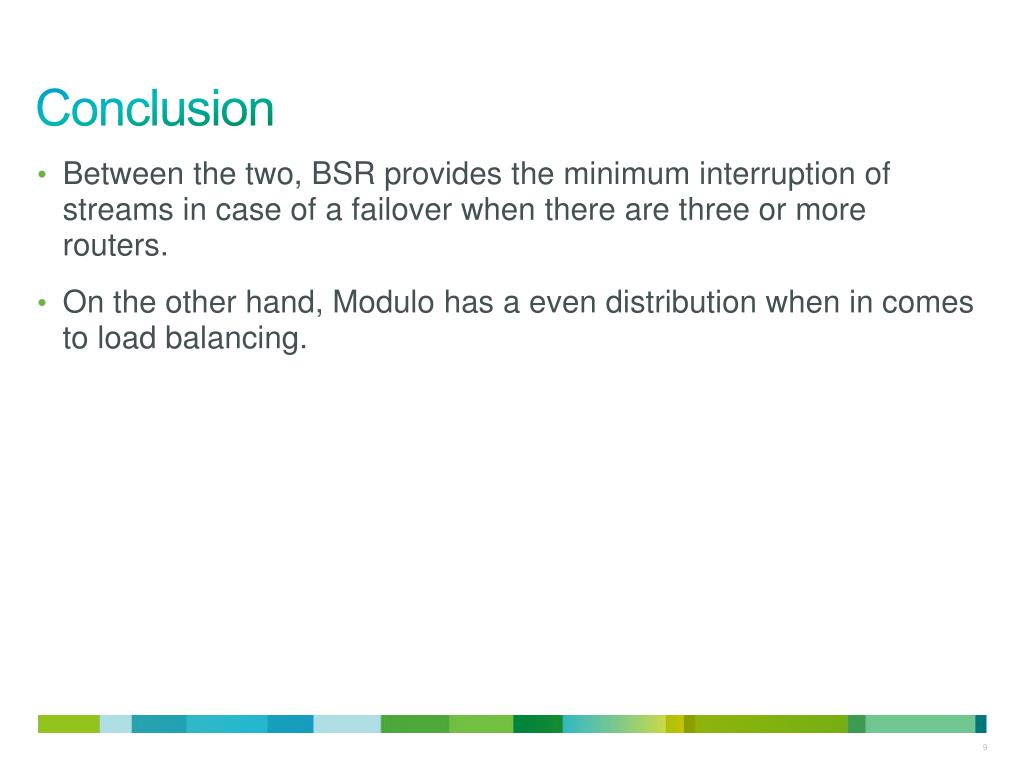 Conclusion

• Between the two, BSR provides the minimum interruption of streams in case of a failover when there are three or more routers.

• On the other hand, Modulo has a even distribution when in comes to load balancing.

9